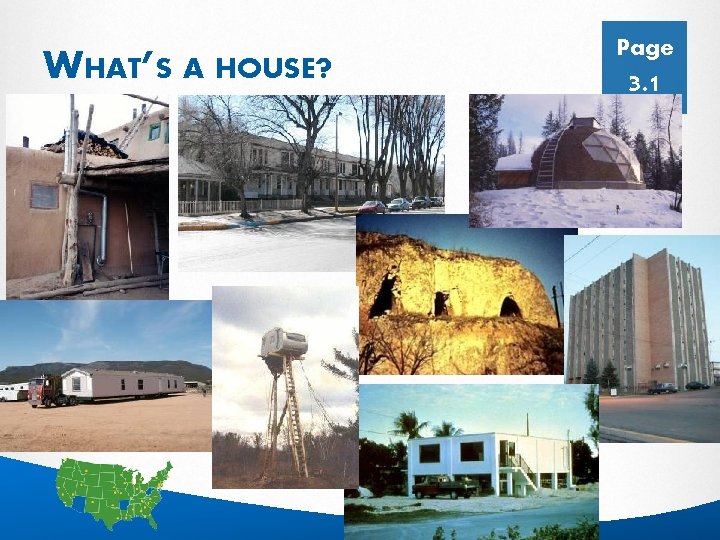 WHAT'S A HOUSE?

Page 3.1